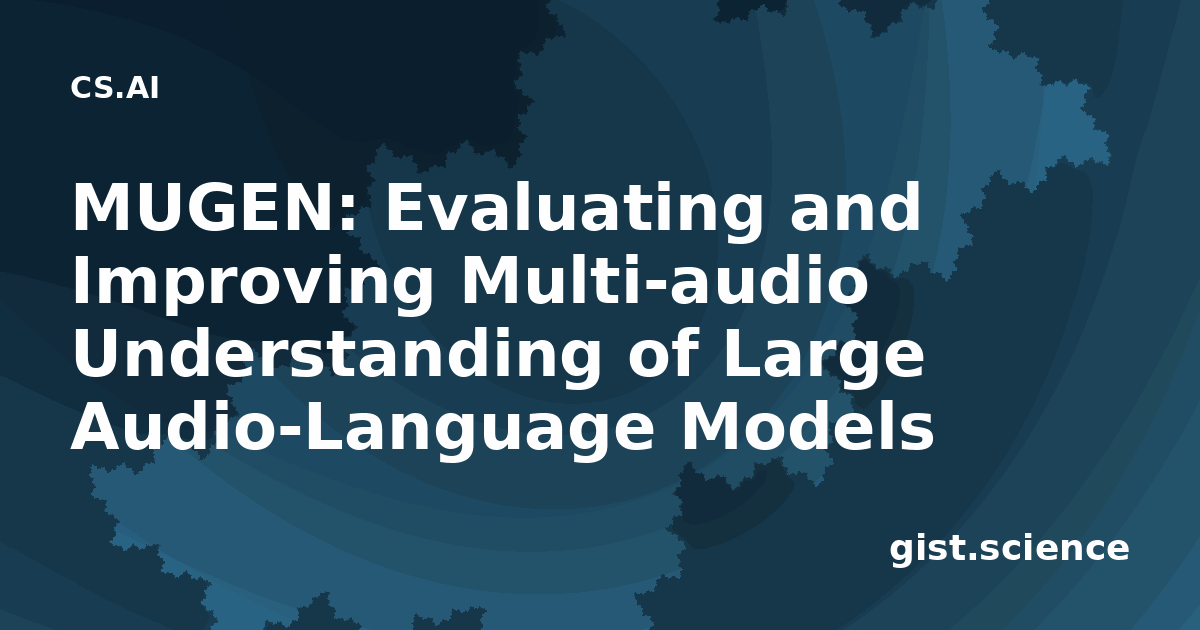 CS.AI

MUGEN: Evaluating and Improving Multi-audio Understanding of Large Audio-Language Models

gist.science